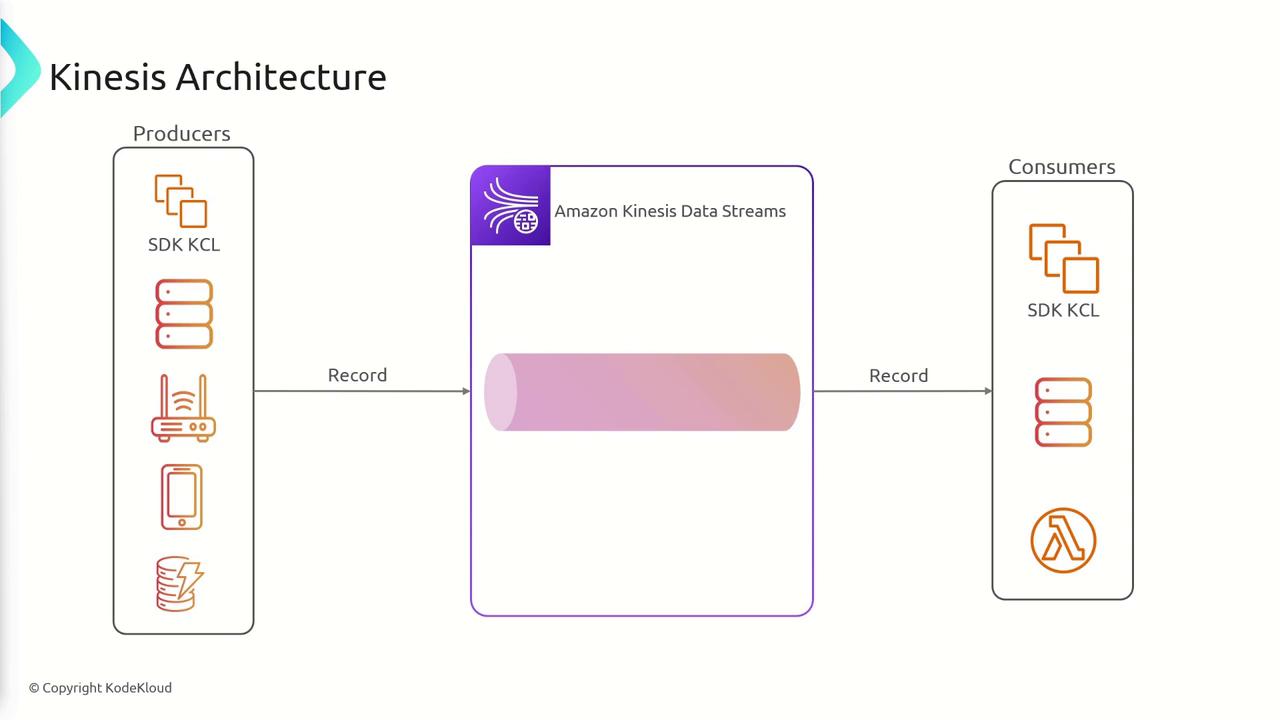 Kinesis Architecture

Producers

SDK KCL

Record

Amazon Kinesis Data Streams

Record

Consumers

SDK KCL

© Copyright KodeKloud